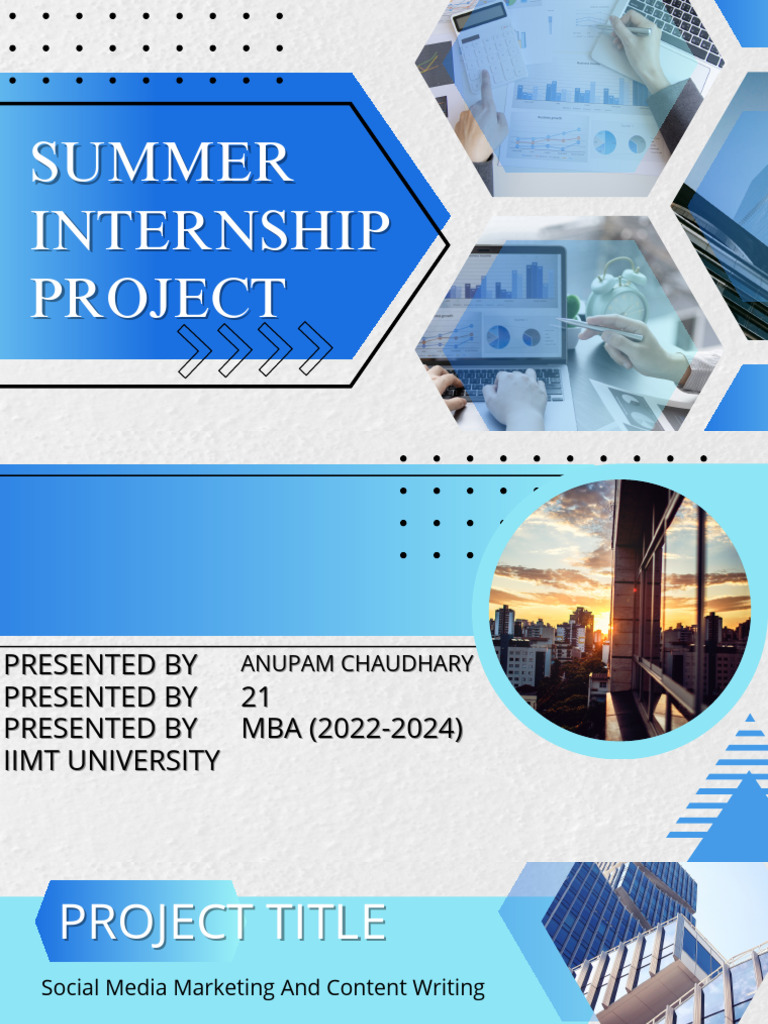 SUMMER INTERNSHIP PROJECT

PRESENTED BY
PRESENTED BY
PRESENTED BY
IIMT UNIVERSITY

ANUPAM CHAUDHARY
21
MBA (2022-2024)

PROJECT TITLE

Social Media Marketing And Content Writing